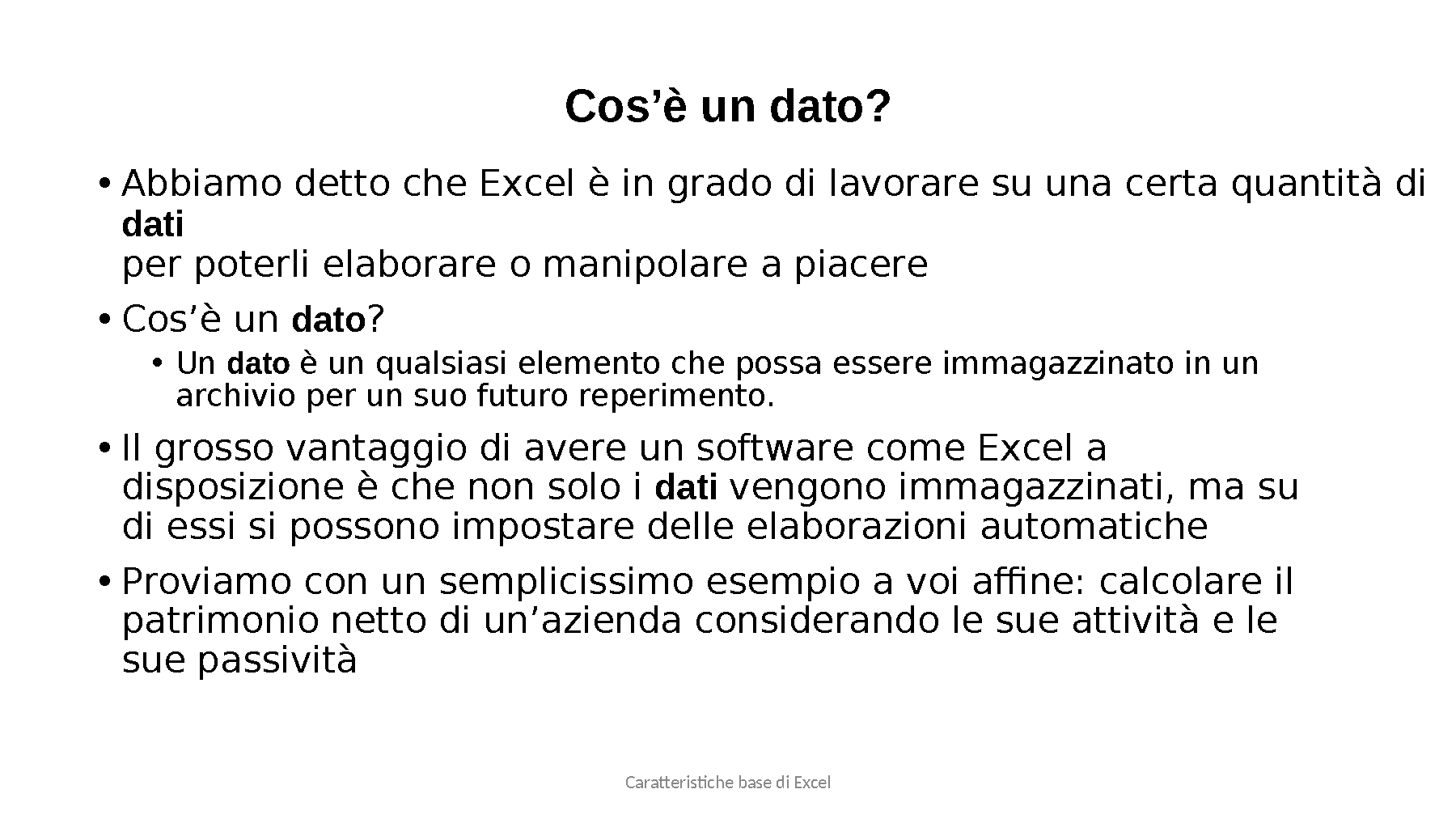 Cos’è un dato?

• Abbiamo detto che Excel è in grado di lavorare su una certa quantità di dati per poterli elaborare o manipolare a piacere

• Cos’è un dato?

• Un dato è un qualsiasi elemento che possa essere immagazzinato in un archivio per un suo futuro reperimento.

• Il grosso vantaggio di avere un software come Excel a disposizione è che non solo i dati vengono immagazzinati, ma su di essi si possono impostare delle elaborazioni automatiche

• Proviamo con un semplicissimo esempio a voi affine: calcolare il patrimonio netto di un’azienda considerando le sue attività e le sue passività

Caratteristiche base di Excel